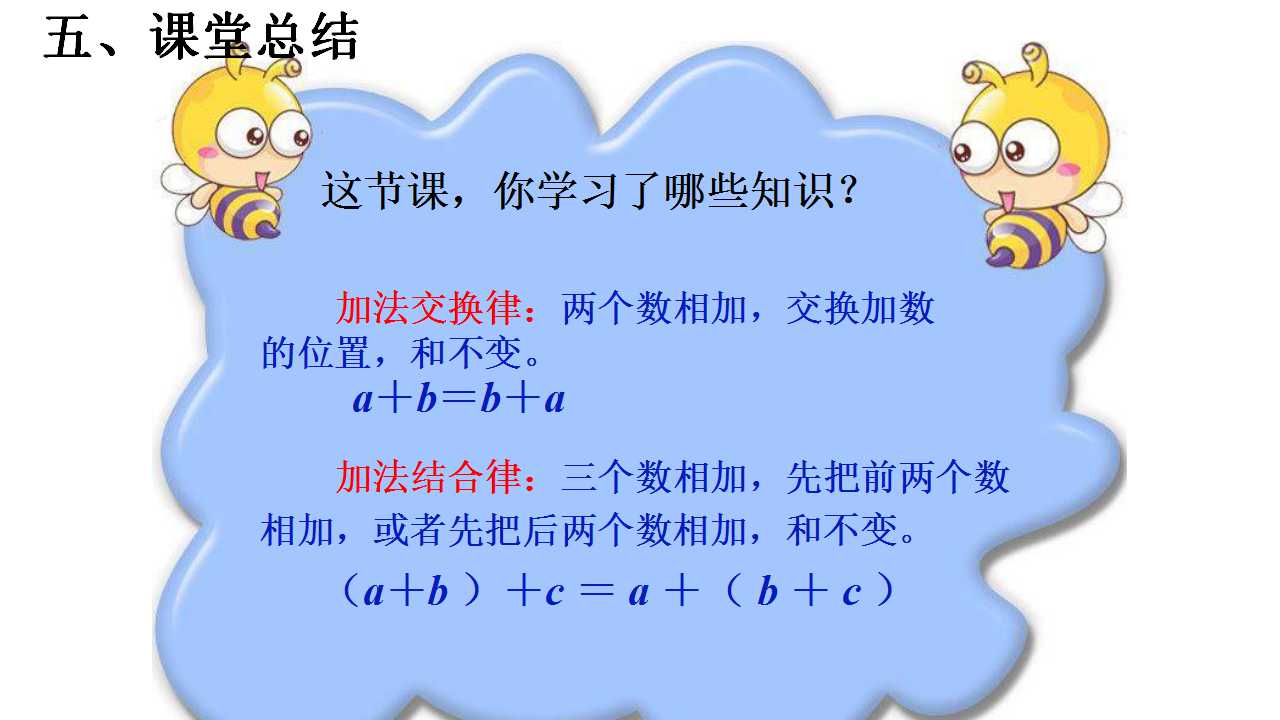 五、课堂总结

这节课，你学习了哪些知识？

加法交换律：两个数相加，交换加数的位置，和不变。

$a+b=b+a$

加法结合律：三个数相加，先把前两个数相加，或者先把后两个数相加，和不变。

$(a+b)+c=a+(b+c)$